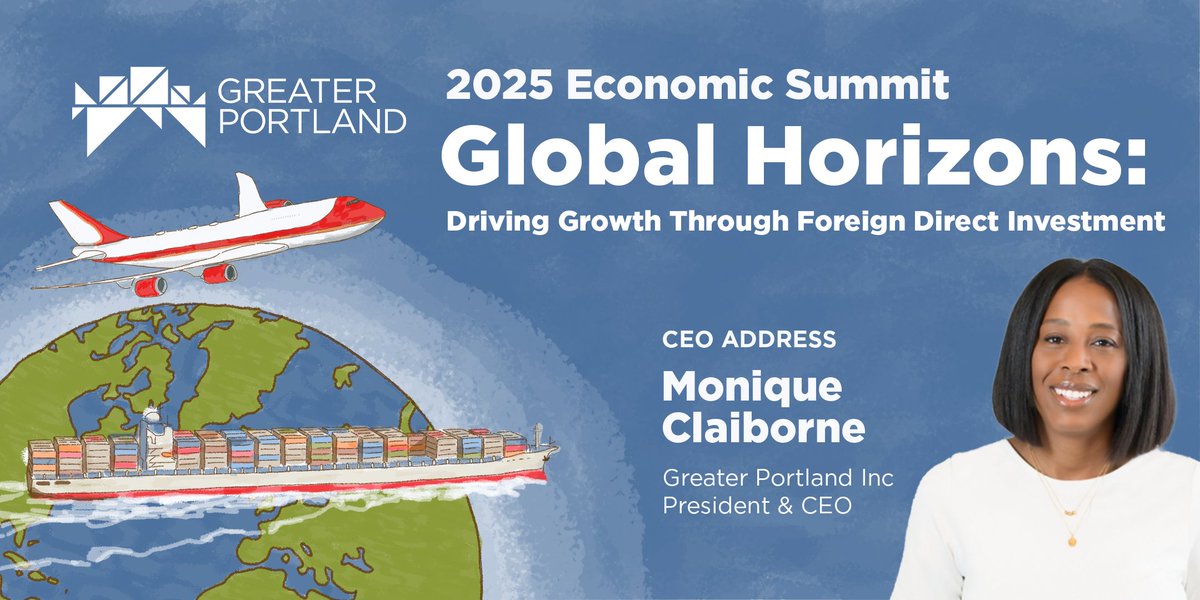 GREATER PORTLAND

2025 Economic Summit

Global Horizons:

Driving Growth Through Foreign Direct Investment

CEO ADDRESS

Monique Claiborne

Greater Portland Inc
President & CEO